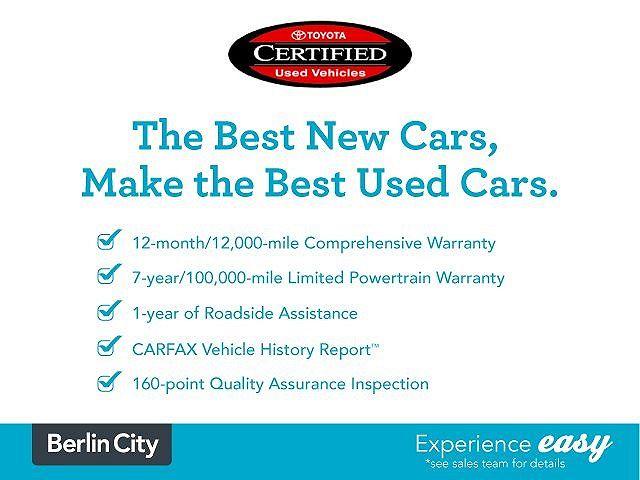 TOYOTA
CERTIFIED
Used Vehicles

The Best New Cars, Make the Best Used Cars.

12-month/12,000-mile Comprehensive Warranty

7-year/100,000-mile Limited Powertrain Warranty

1-year of Roadside Assistance

CARFAX Vehicle History Report™

160-point Quality Assurance Inspection

Berlin City

Experience easy
*see sales team for details